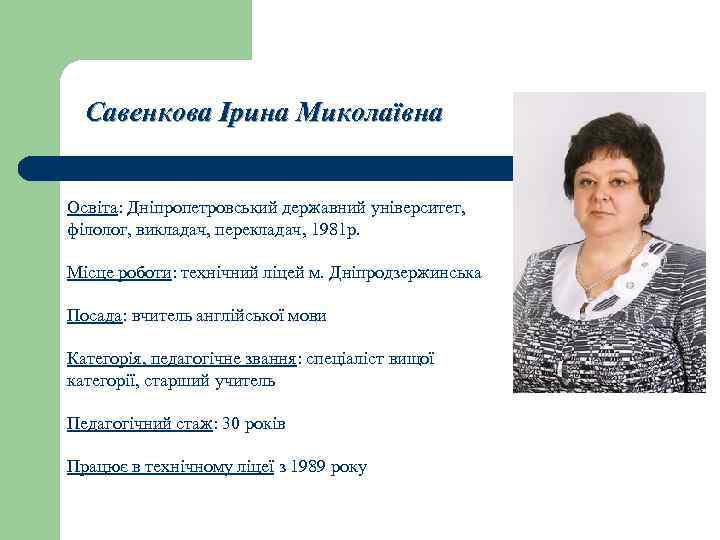 Савенкова Ірина Миколаївна

Освіта: Дніпропетровський державний університет, філолог, викладач, перекладач, 1981р.

Місце роботи: технічний ліцей м. Дніпродзержинська

Посада: вчитель англійської мови

Категорія, педагогічне звання: спеціаліст вищої категорії, старший учитель

Педагогічний стаж: 30 років

Працює в технічному ліцеї з 1989 року